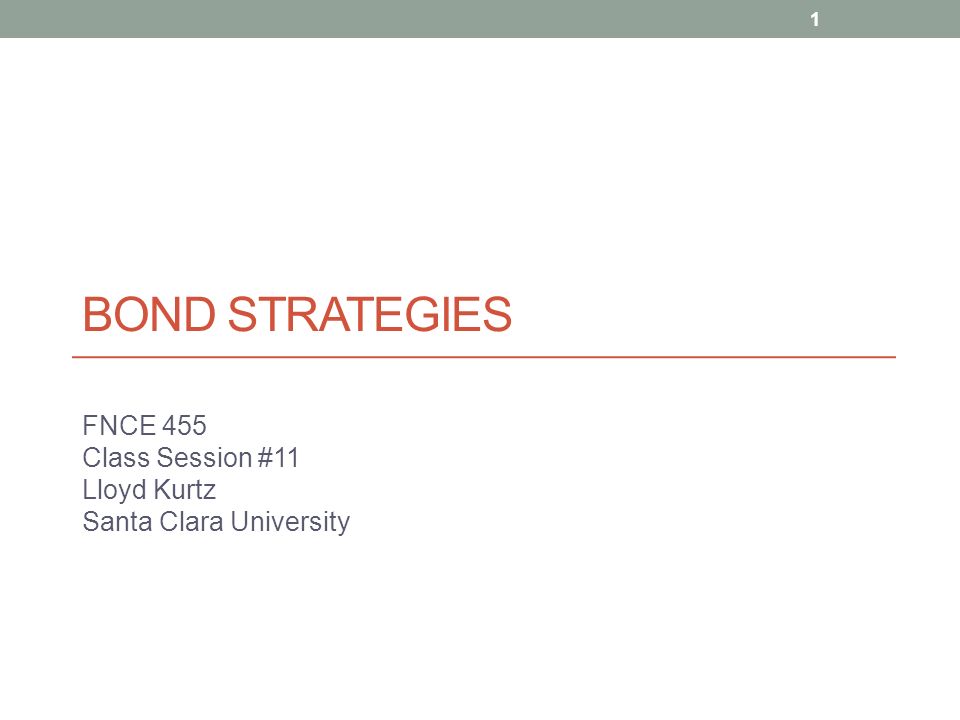 1

BOND STRATEGIES

FNCE 455
Class Session #11
Lloyd Kurtz
Santa Clara University